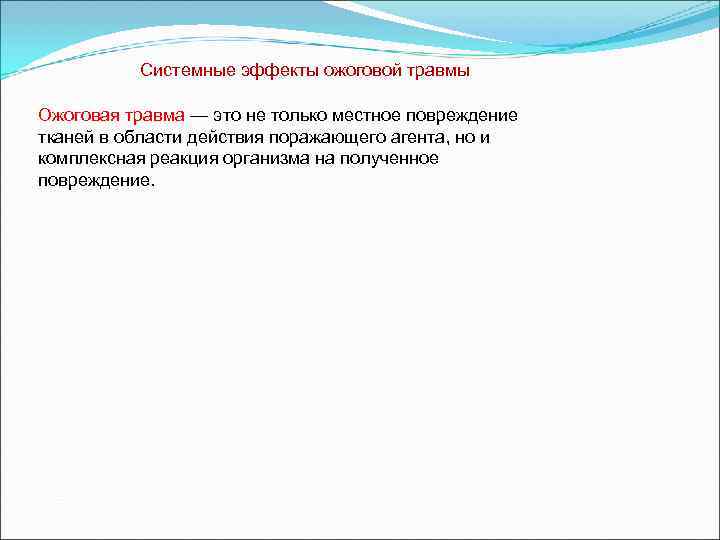 Системные эффекты ожоговой травмы

Ожоговая травма — это не только местное повреждение тканей в области действия поражающего агента, но и комплексная реакция организма на полученное повреждение.